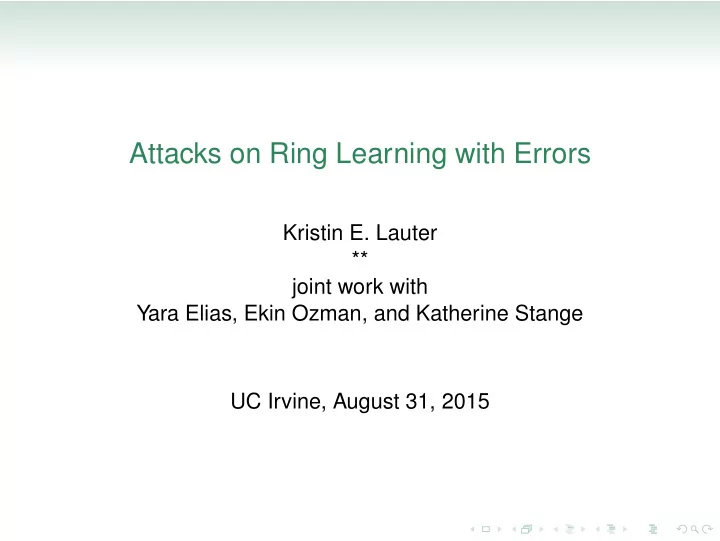 Attacks on Ring Learning with Errors

Kristin E. Lauter
**
joint work with
Yara Elias, Ekin Ozman, and Katherine Stange

UC Irvine, August 31, 2015